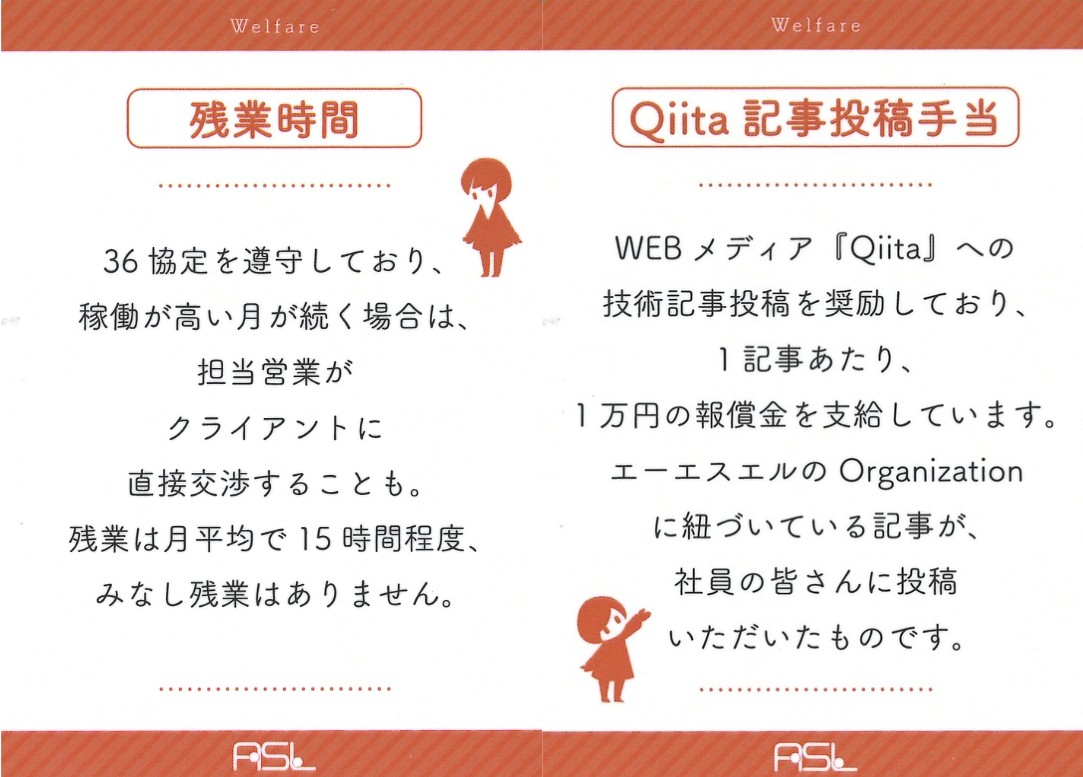 Welfare

残業時間

36 協定を遵守しており、
稼働が高い月が続く場合は、
担当営業が
クライアントに
直接交渉することも。
残業は月平均で 15 時間程度、
みなし残業はありません。

ASL

Welfare

Qiita 記事投稿手当

WEB メディア『Qiita』への
技術記事投稿を奨励しており、
1 記事あたり、
1 万円の報償金を支給しています。
エーエスエルの Organization
に紐づいている記事が、
社員の皆さんに投稿
いただいたものです。

ASL